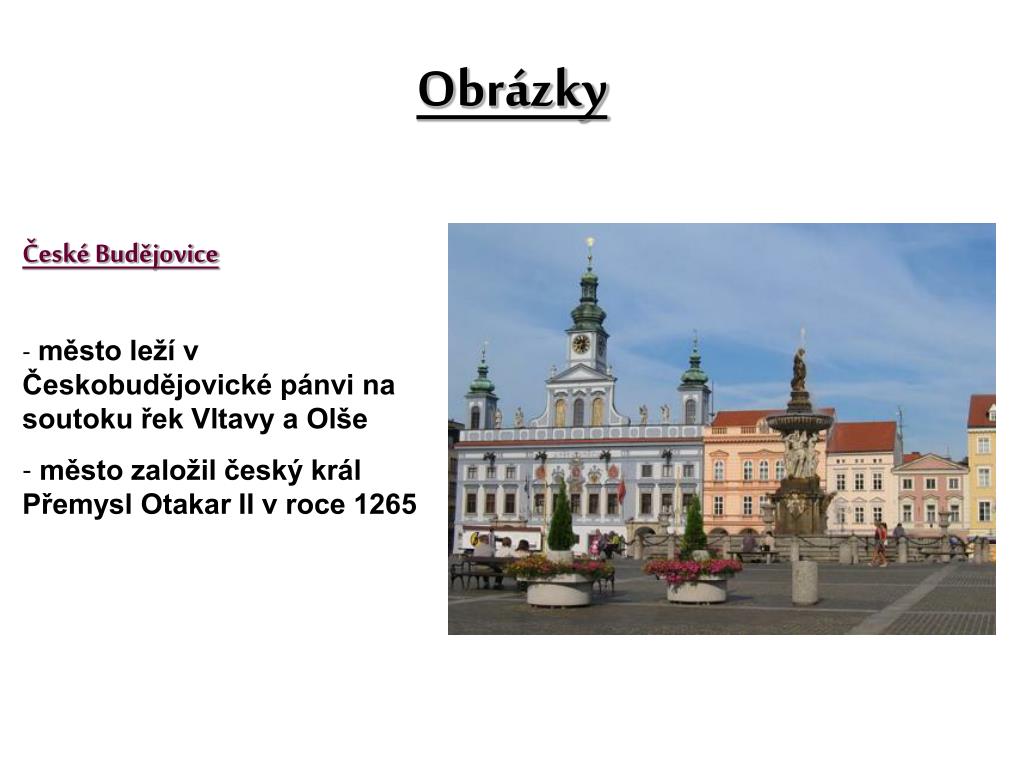 Obrázky

České Budějovice

- město leží v Českobudějovické pánvi na soutoku řek Vltavy a Olše

- město založil český král Přemysl Otakar II v roce 1265